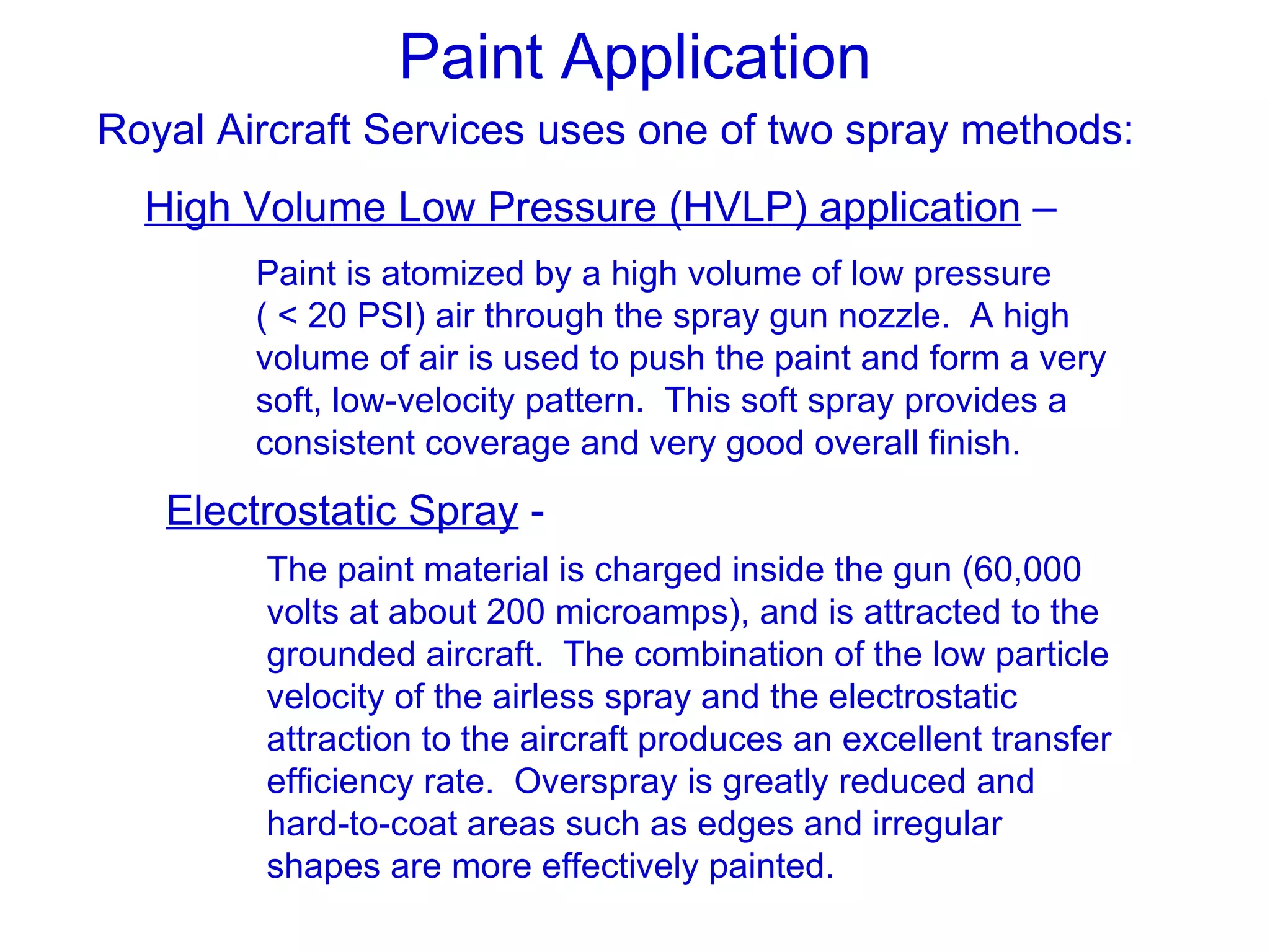 Paint Application

Royal Aircraft Services uses one of two spray methods:

High Volume Low Pressure (HVLP) application –

Paint is atomized by a high volume of low pressure ( < 20 PSI) air through the spray gun nozzle. A high volume of air is used to push the paint and form a very soft, low-velocity pattern. This soft spray provides a consistent coverage and very good overall finish.

Electrostatic Spray -

The paint material is charged inside the gun (60,000 volts at about 200 microamps), and is attracted to the grounded aircraft. The combination of the low particle velocity of the airless spray and the electrostatic attraction to the aircraft produces an excellent transfer efficiency rate. Overspray is greatly reduced and hard-to-coat areas such as edges and irregular shapes are more effectively painted.